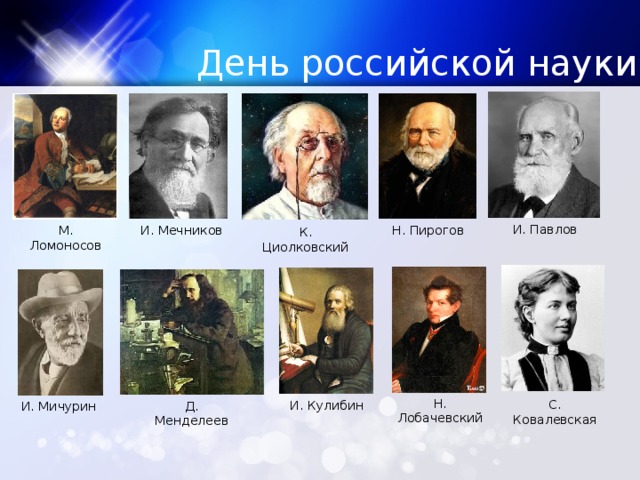 День российской науки

М. Ломоносов

И. Мечников

К. Циолковский

Н. Пирогов

И. Павлов

И. Мичурин

Д. Менделеев

И. Кулибин

Н. Лобачевский

С. Ковалевская